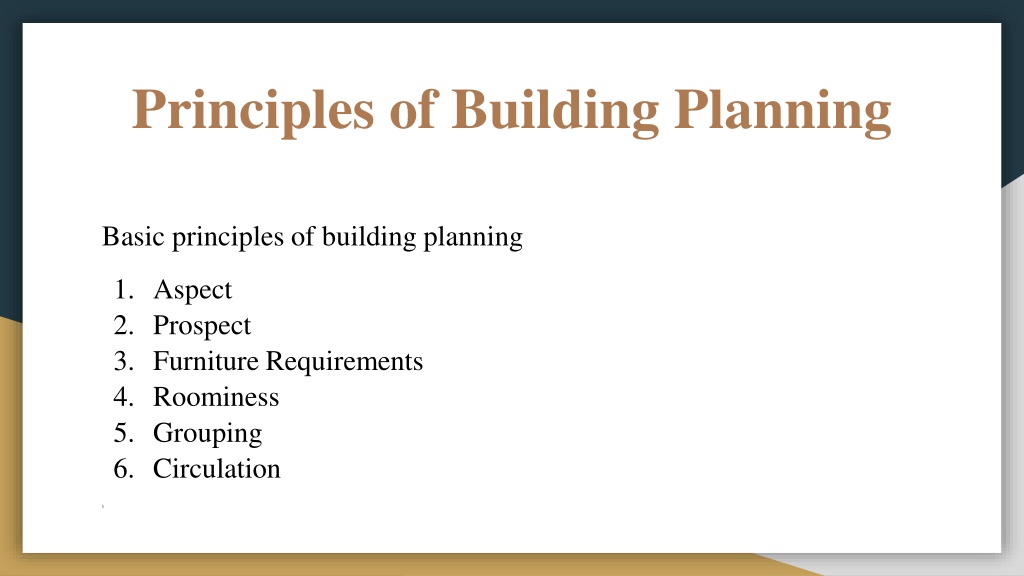 Principles of Building Planning

Basic principles of building planning

1. Aspect
2. Prospect
3. Furniture Requirements
4. Roominess
5. Grouping
6. Circulation